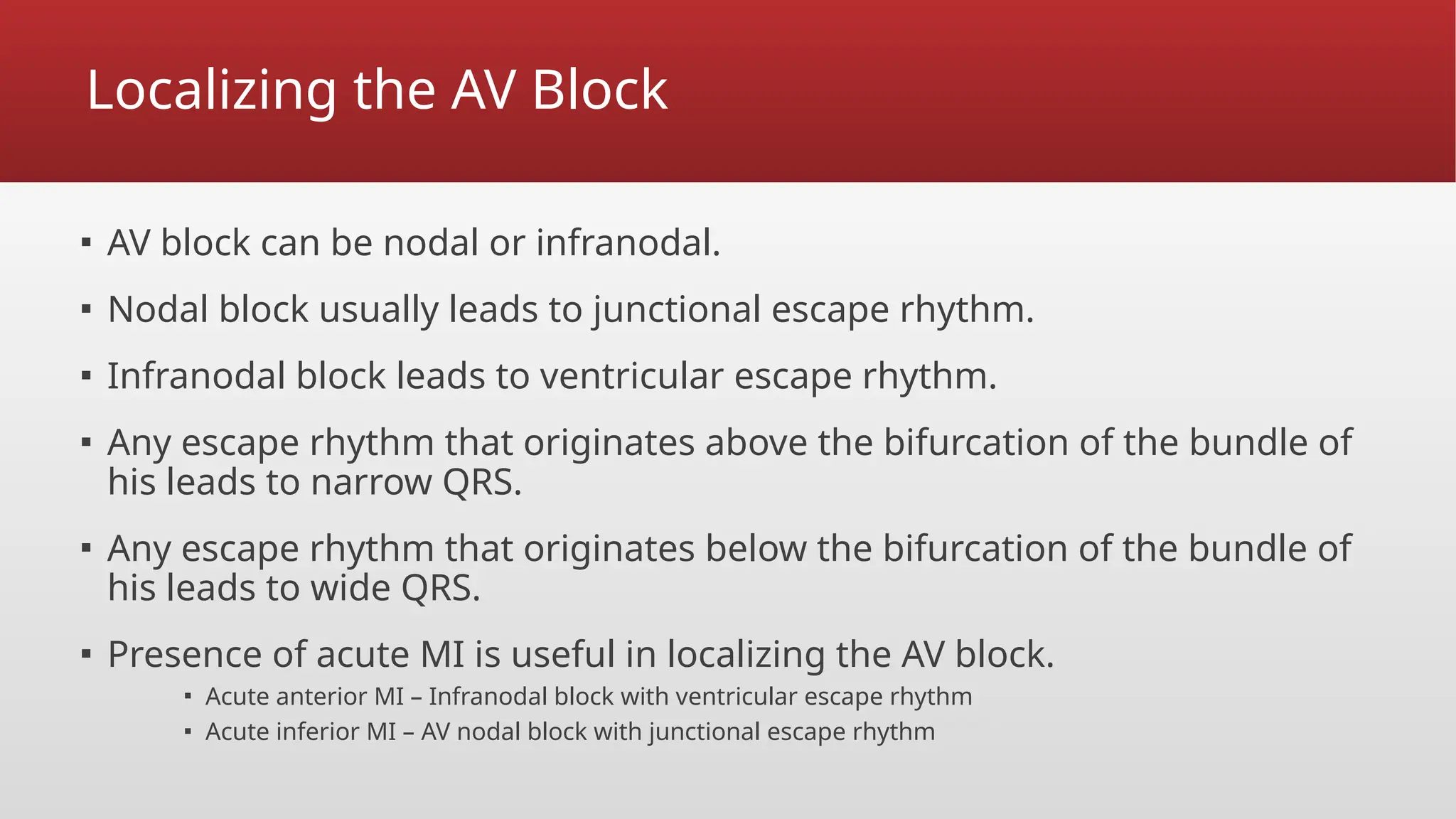 Localizing the AV Block

▪ AV block can be nodal or infranodal.

▪ Nodal block usually leads to junctional escape rhythm.

▪ Infranodal block leads to ventricular escape rhythm.

▪ Any escape rhythm that originates above the bifurcation of the bundle of his leads to narrow QRS.

▪ Any escape rhythm that originates below the bifurcation of the bundle of his leads to wide QRS.

▪ Presence of acute MI is useful in localizing the AV block.
  ▪ Acute anterior MI – Infranodal block with ventricular escape rhythm
  ▪ Acute inferior MI – AV nodal block with junctional escape rhythm